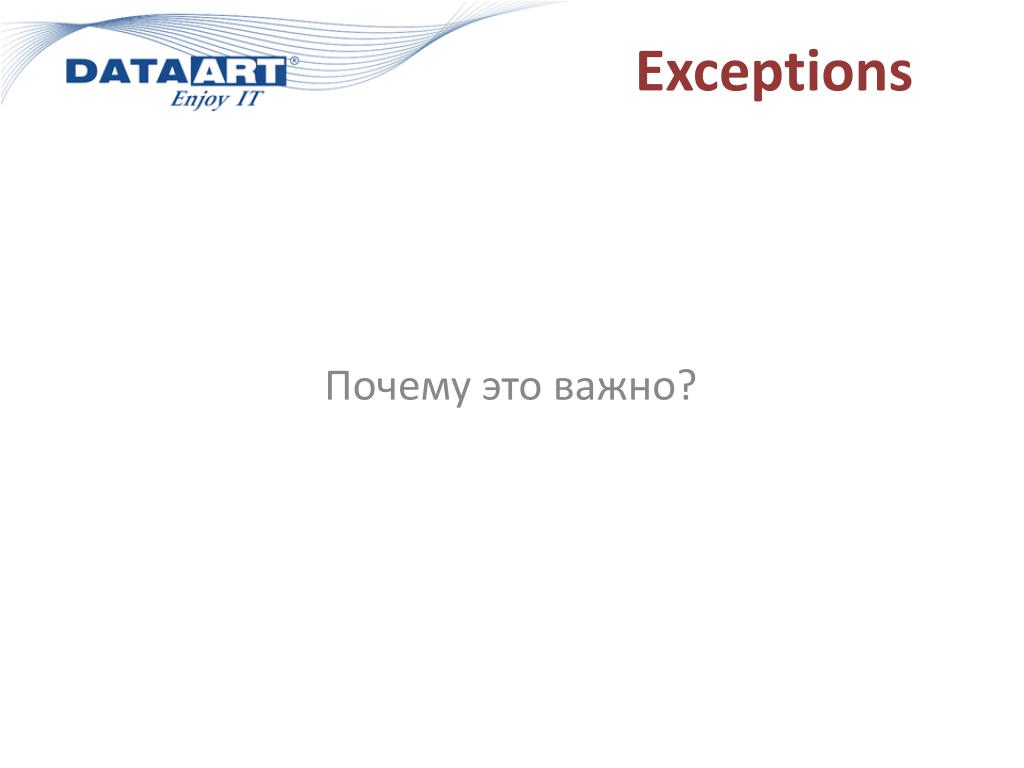 DATAART®
Enjoy IT

Exceptions

Почему это важно?